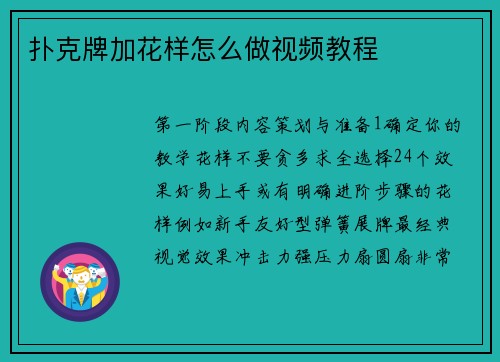 扑克牌加花样怎么做视频教程

第一阶段内容策划与准备1确定你的教学花样不要贪多求全选择24个效果好易上手或有明确进阶步骤的花样例如新手友好型弹簧展牌最经典视觉效果冲击力强压力扇圆扇非常